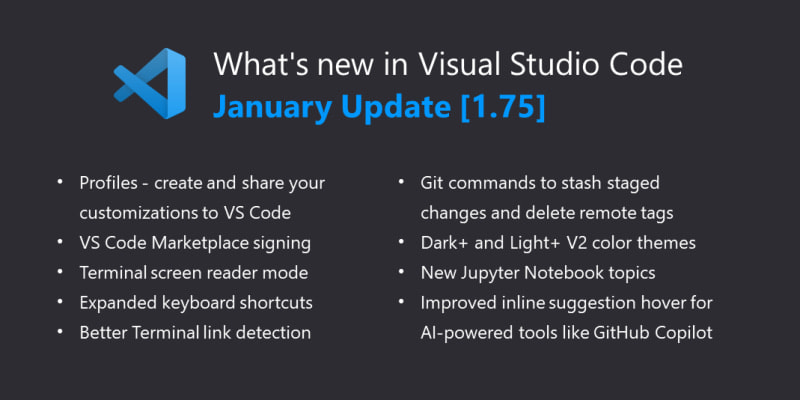 What's new in Visual Studio Code
January Update [1.75]

• Profiles - create and share your customizations to VS Code
• VS Code Marketplace signing
• Terminal screen reader mode
• Expanded keyboard shortcuts
• Better Terminal link detection

• Git commands to stash staged changes and delete remote tags
• Dark+ and Light+ V2 color themes
• New Jupyter Notebook topics
• Improved inline suggestion hover for AI-powered tools like GitHub Copilot